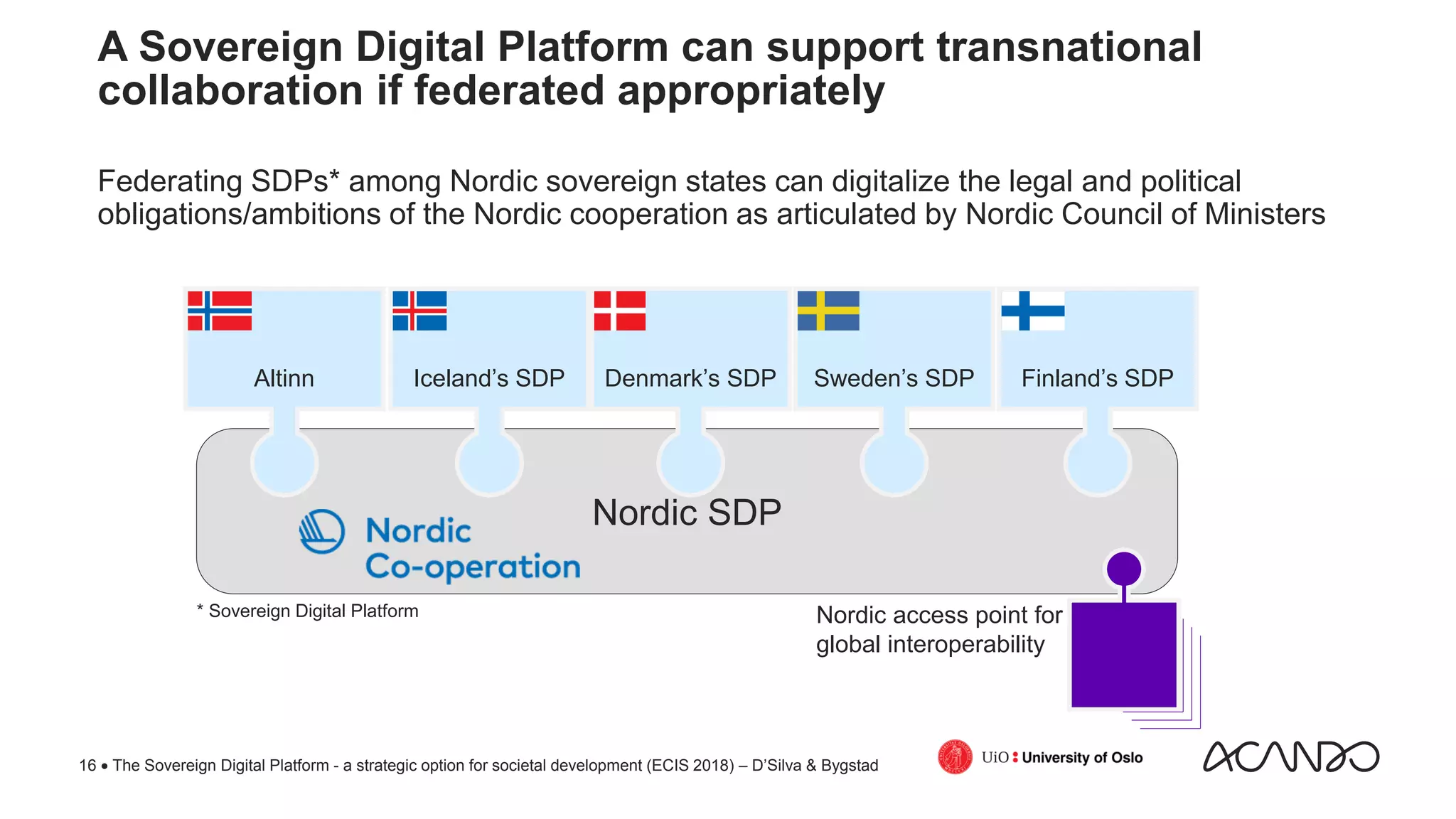 A Sovereign Digital Platform can support transnational collaboration if federated appropriately

Federating SDPs* among Nordic sovereign states can digitalize the legal and political obligations/ambitions of the Nordic cooperation as articulated by Nordic Council of Ministers

Altinn

Iceland's SDP

Denmark's SDP

Sweden's SDP

Finland's SDP

Nordic SDP

Nordic Co-operation

* Sovereign Digital Platform

Nordic access point for global interoperability

16 • The Sovereign Digital Platform - a strategic option for societal development (ECIS 2018) – D'Silva & Bygstad

UiO : University of Oslo

ACANDO